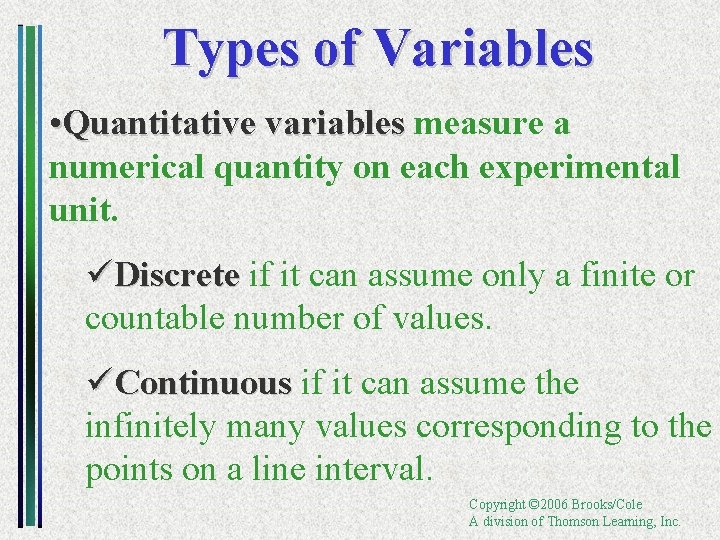 Types of Variables

•Quantitative variables measure a numerical quantity on each experimental unit.

✓Discrete if it can assume only a finite or countable number of values.

✓Continuous if it can assume the infinitely many values corresponding to the points on a line interval.

Copyright ©2006 Brooks/Cole
A division of Thomson Learning, Inc.